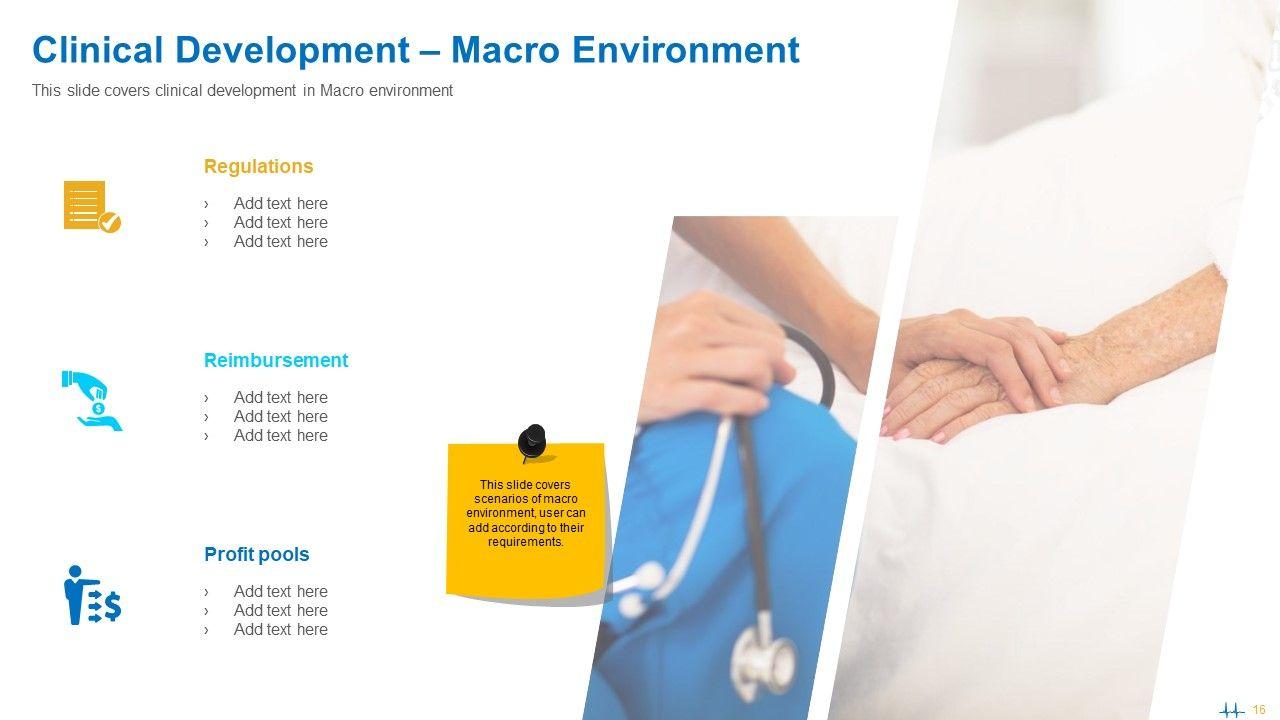 Clinical Development – Macro Environment

This slide covers clinical development in Macro environment

Regulations

› Add text here
› Add text here
› Add text here

Reimbursement

› Add text here
› Add text here
› Add text here

Profit pools

› Add text here
› Add text here
› Add text here

This slide covers scenarios of macro environment, user can add according to their requirements.

16